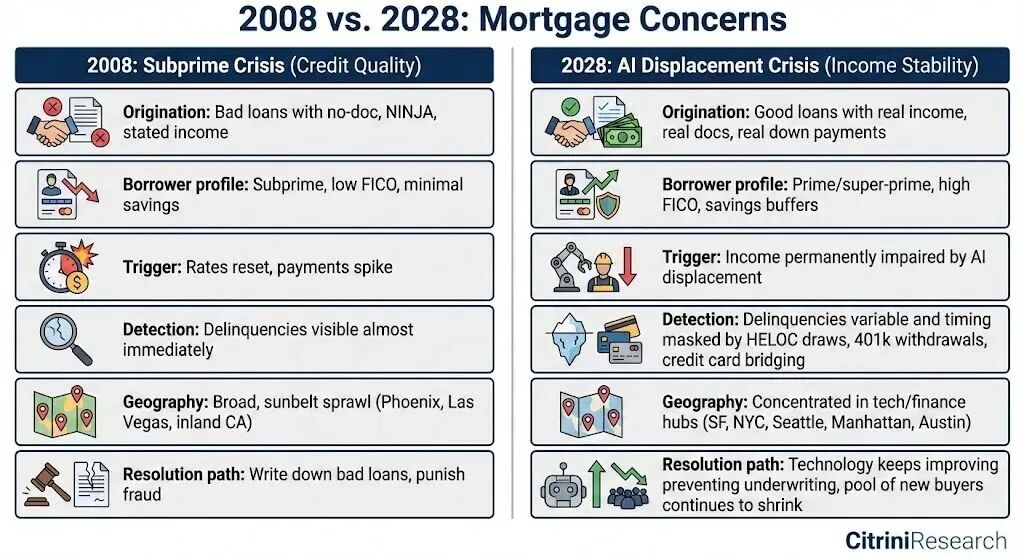 2008 vs. 2028: Mortgage Concerns

2008: Subprime Crisis (Credit Quality)

Origination: Bad loans with no-doc, NINJA, stated income

Borrower profile: Subprime, low FICO, minimal savings

Trigger: Rates reset, payments spike

Detection: Delinquencies visible almost immediately

Geography: Broad, sunbelt sprawl (Phoenix, Las Vegas, inland CA)

Resolution path: Write down bad loans, punish fraud

2028: AI Displacement Crisis (Income Stability)

Origination: Good loans with real income, real docs, real down payments

Borrower profile: Prime/super-prime, high FICO, savings buffers

Trigger: Income permanently impaired by AI displacement

Detection: Delinquencies variable and timing masked by HELOC draws, 401k withdrawals, credit card bridging

Geography: Concentrated in tech/finance hubs (SF, NYC, Seattle, Manhattan, Austin)

Resolution path: Technology keeps improving preventing underwriting, pool of new buyers continues to shrink

CitriniResearch